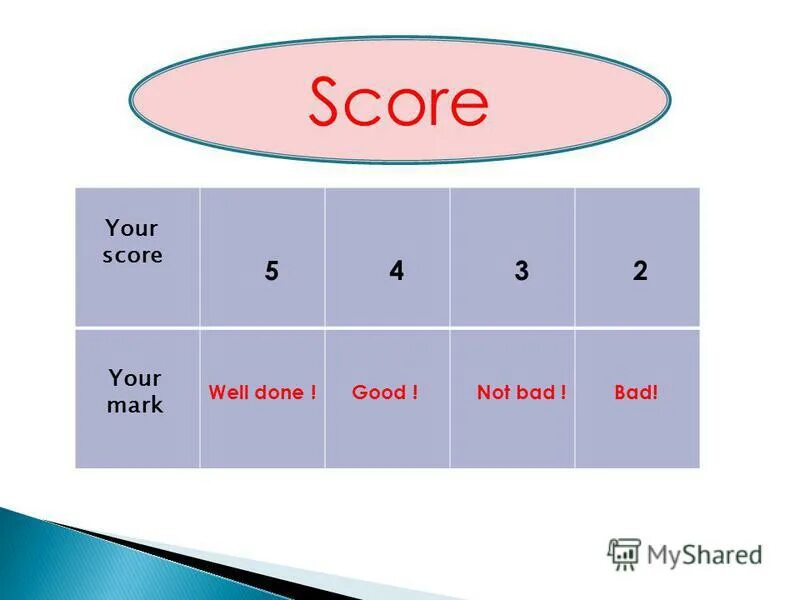 Score

| Your score | 5 | 4 | 3 | 2 |
|---|---|---|---|---|
| Your mark | Well done ! | Good ! | Not bad ! | Bad! |

MyShared